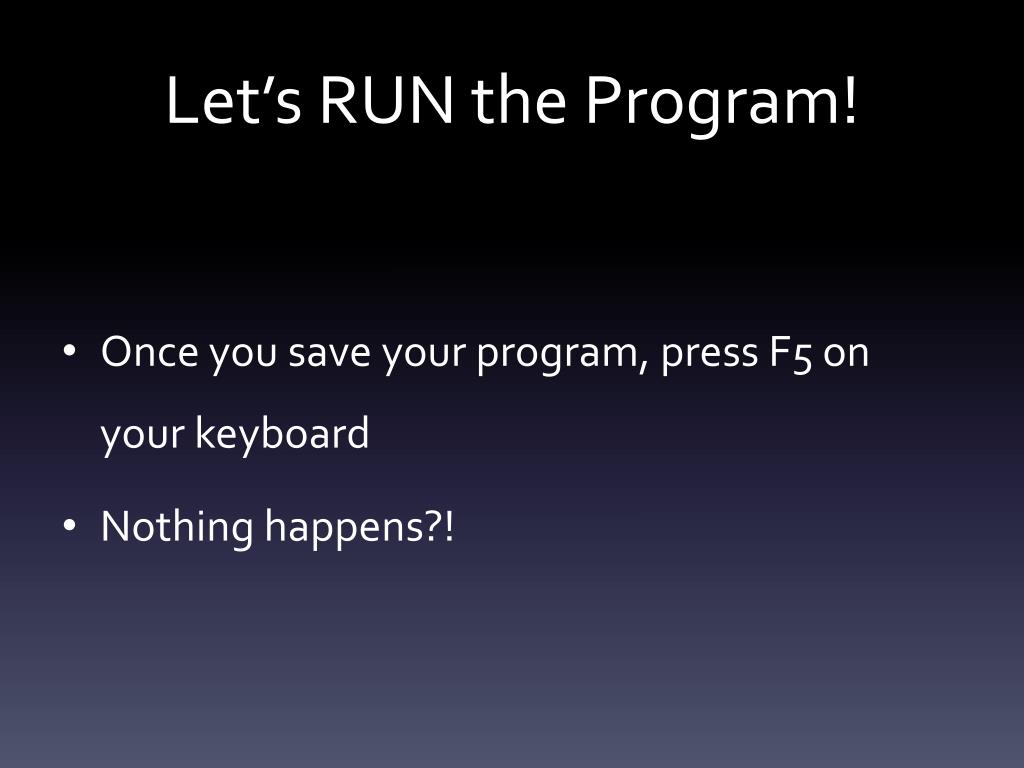 Let’s RUN the Program!

• Once you save your program, press F5 on your keyboard

• Nothing happens?!